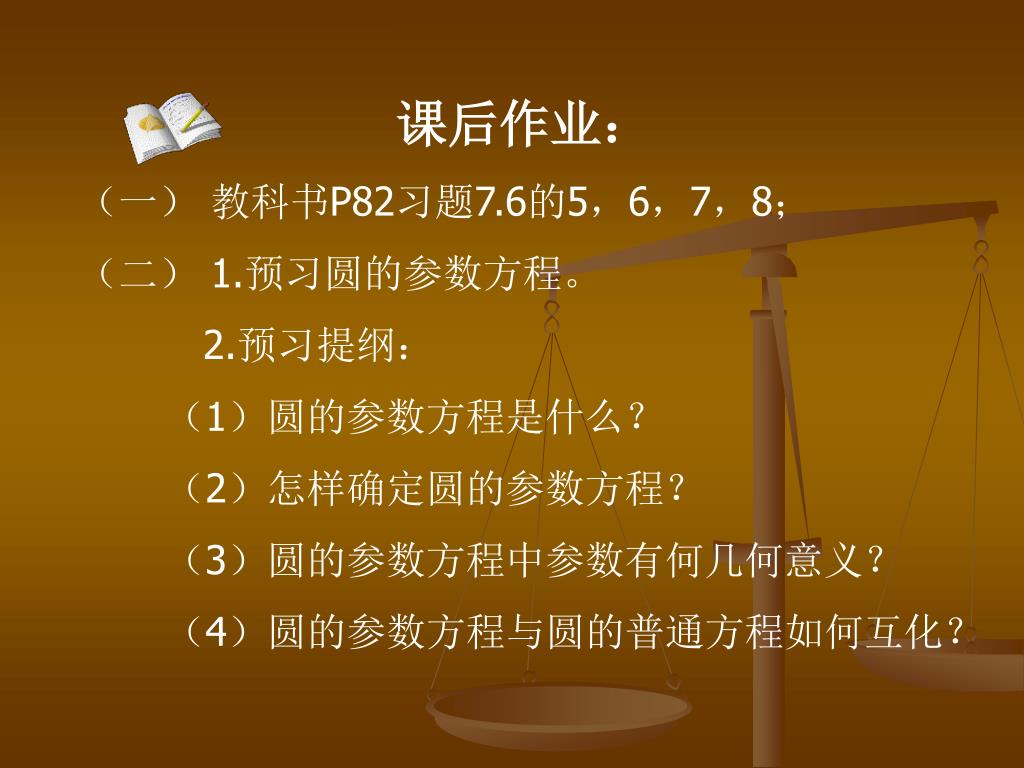 课后作业：

（一） 教科书P82习题7.6的5，6，7，8；

（二） 1.预习圆的参数方程。

2.预习提纲：

（1）圆的参数方程是什么？

（2）怎样确定圆的参数方程？

（3）圆的参数方程中参数有何几何意义？

（4）圆的参数方程与圆的普通方程如何互化？